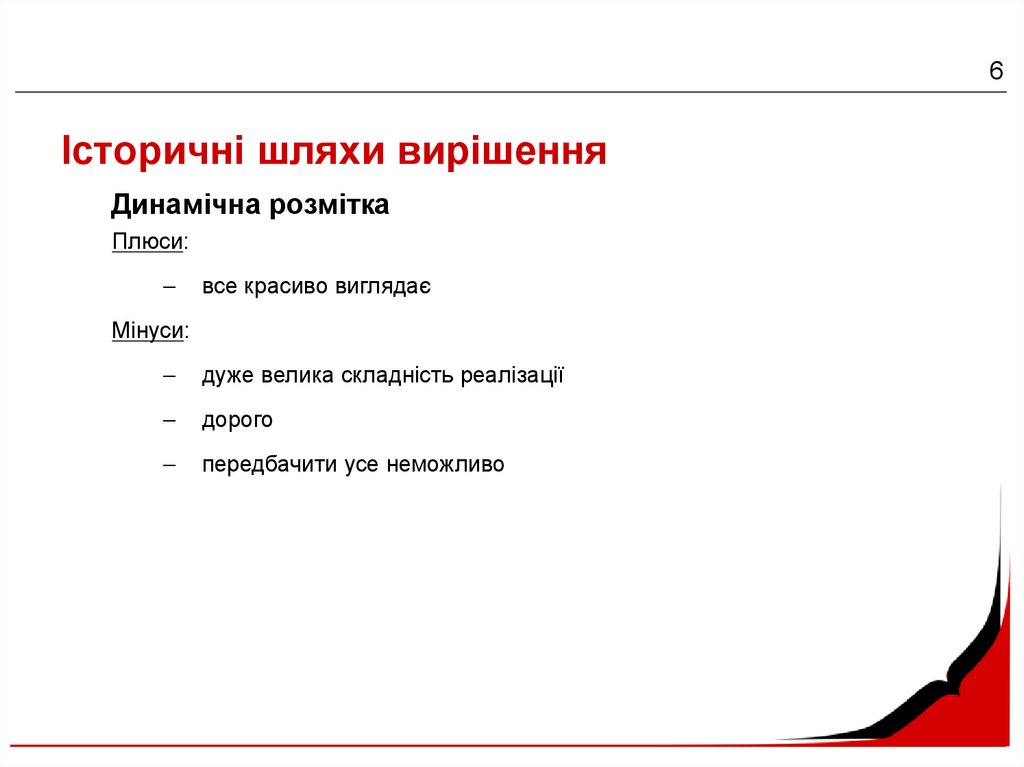 6

Історичні шляхи вирішення

Динамічна розмітка

Плюси:

– все красиво виглядає

Мінуси:

– дуже велика складність реалізації

– дорого

– передбачити усе неможливо